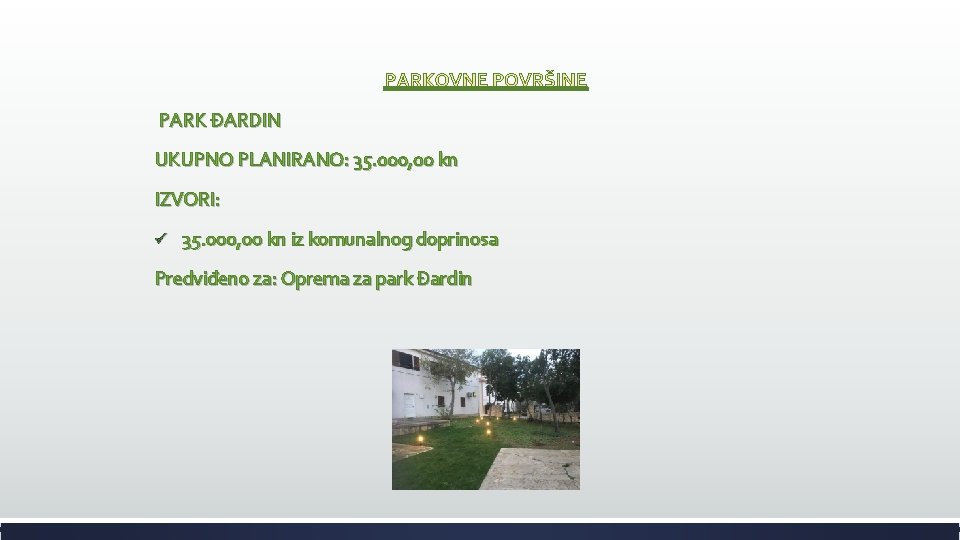 PARKOVNE POVRŠINE

PARK ĐARDIN

UKUPNO PLANIRANO: 35.000,00 kn

IZVORI:

✓ 35.000,00 kn iz komunalnog doprinosa

Predviđeno za: Oprema za park Đardin